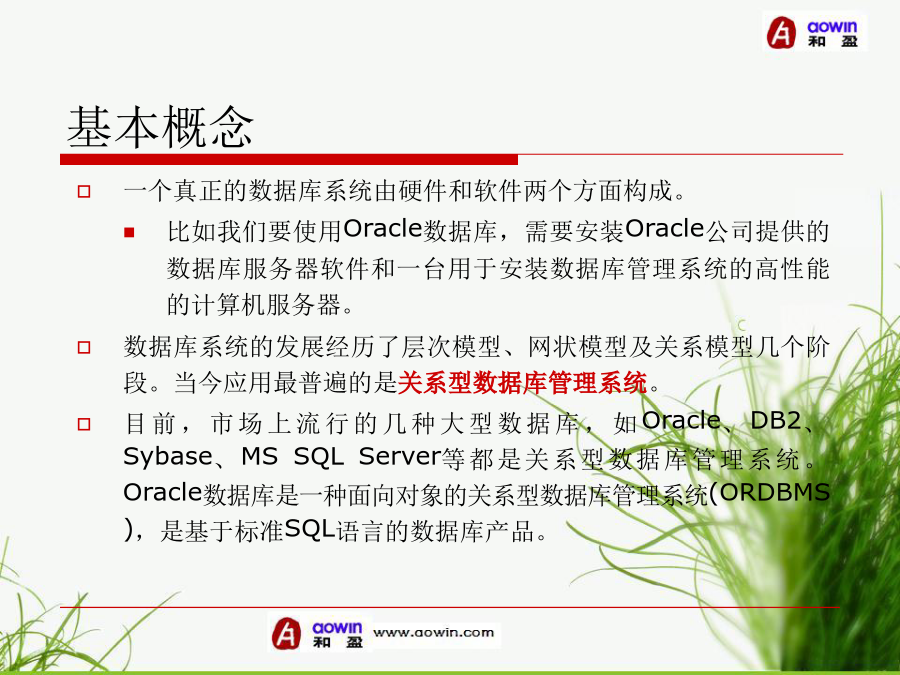 aowin 和盈

基本概念

一个真正的数据库系统由硬件和软件两个方面构成。

比如我们要使用Oracle数据库，需要安装Oracle公司提供的数据库服务器软件和一台用于安装数据库管理系统的高性能的计算机服务器。

数据库系统的发展经历了层次模型、网状模型及关系模型几个阶段。当今应用最普遍的是关系型数据库管理系统。

目前，市场上流行的几种大型数据库，如Oracle、DB2、Sybase、MS SQL Server等都是关系型数据库管理系统。Oracle数据库是一种面向对象的关系型数据库管理系统(ORDBMS)，是基于标准SQL语言的数据库产品。

aowin 和盈 www.aowin.com